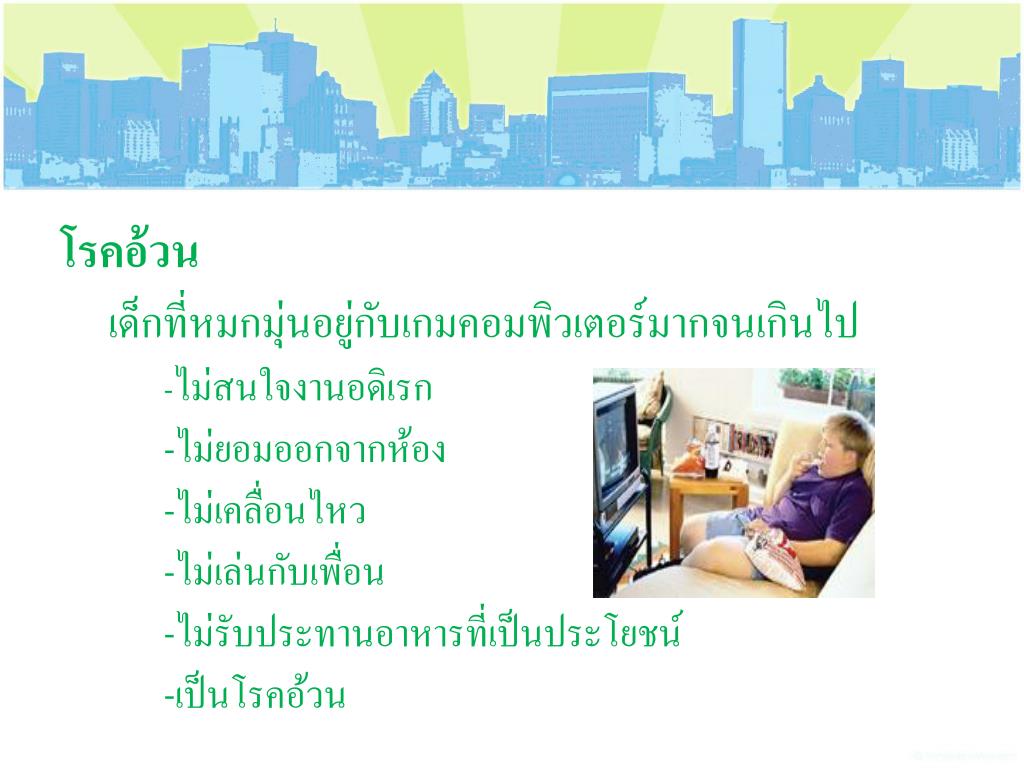 โรคอ้วน

เด็กที่หมกมุ่นอยู่กับเกมคอมพิวเตอร์มากจนเกินไป

-ไม่สนใจงานอดิเรก

-ไม่ยอมออกจากห้อง

-ไม่เคลื่อนไหว

-ไม่เล่นกับเพื่อน

-ไม่รับประทานอาหารที่เป็นประโยชน์

-เป็นโรคอ้วน